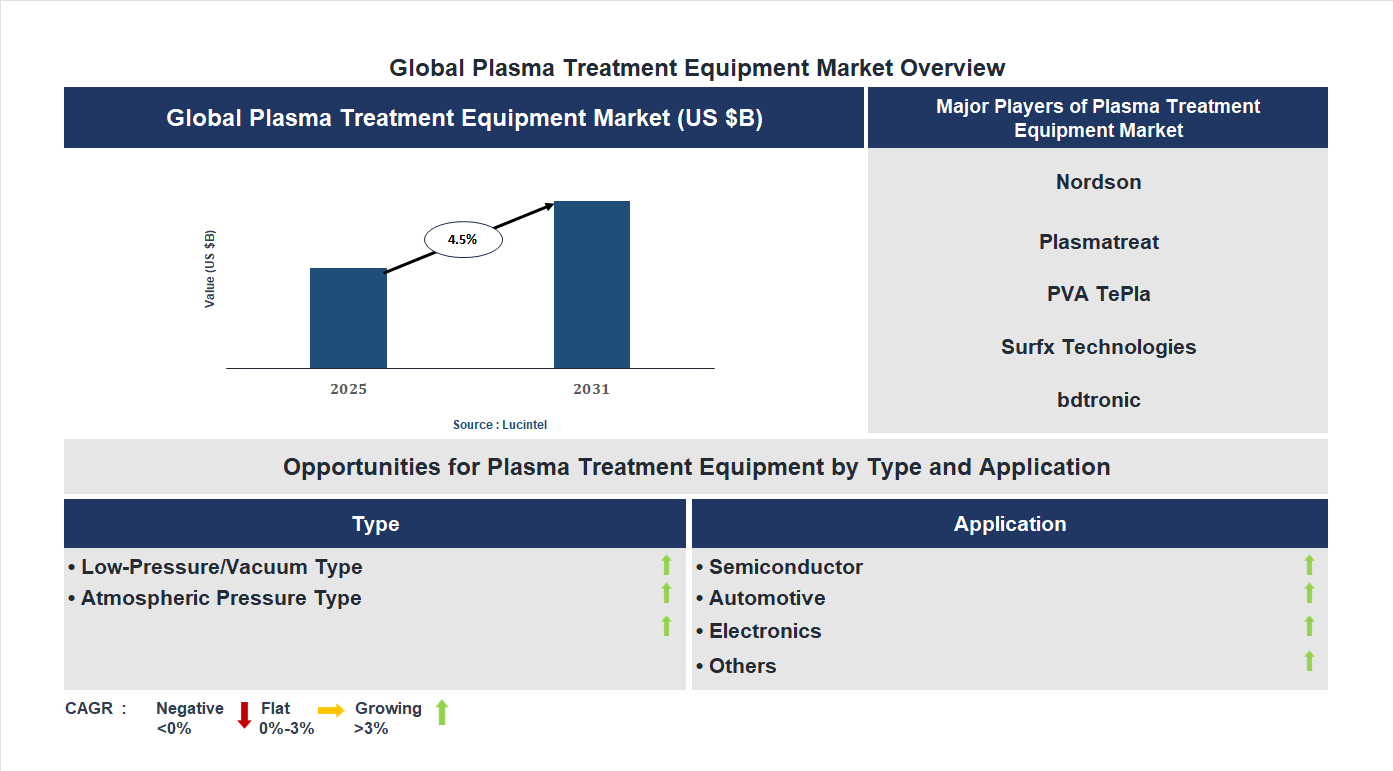 Global Plasma Treatment Equipment Market Overview

Global Plasma Treatment Equipment Market (US $B)

Value (US $B)

4.5%

2025

2031

Source : Lucintel

Major Players of Plasma Treatment Equipment Market

Nordson

Plasmatreat

PVA TePla

Surfx Technologies

bdtronic

Opportunities for Plasma Treatment Equipment by Type and Application

Type

• Low-Pressure/Vacuum Type
• Atmospheric Pressure Type

Application

• Semiconductor
• Automotive
• Electronics
• Others

CAGR : Negative <0% Flat 0%-3% Growing >3%